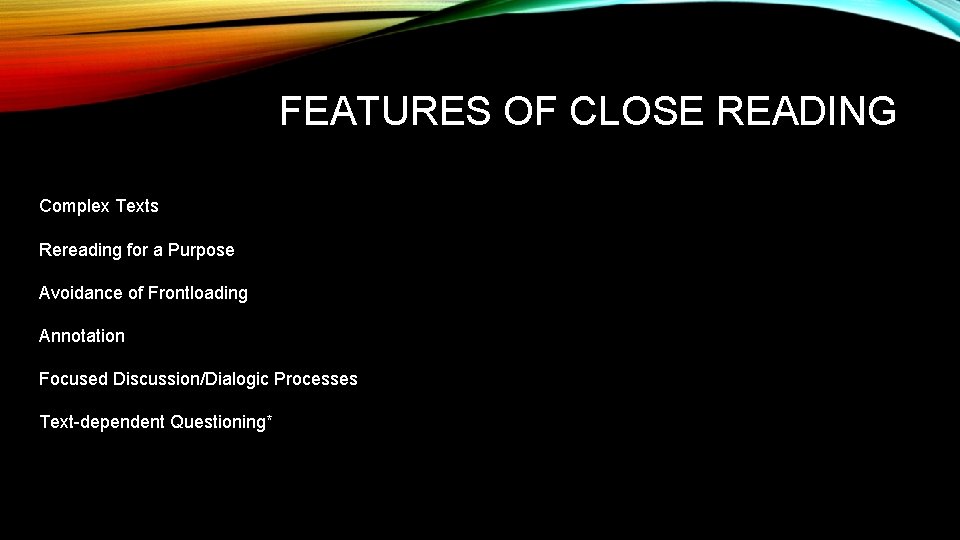 FEATURES OF CLOSE READING

Complex Texts

Rereading for a Purpose

Avoidance of Frontloading

Annotation

Focused Discussion/Dialogic Processes

Text-dependent Questioning*